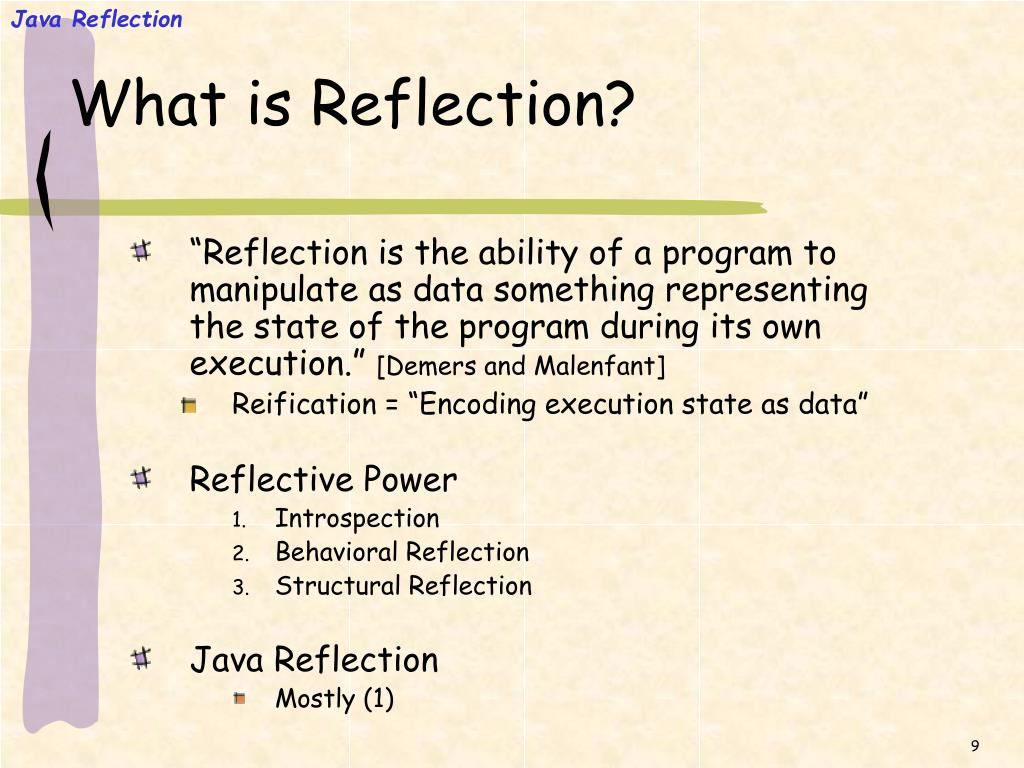 Java Reflection

What is Reflection?

“Reflection is the ability of a program to manipulate as data something representing the state of the program during its own execution.” [Demers and Malenfant]

Reification = “Encoding execution state as data”

Reflective Power

1. Introspection
2. Behavioral Reflection
3. Structural Reflection

Java Reflection

Mostly (1)

9